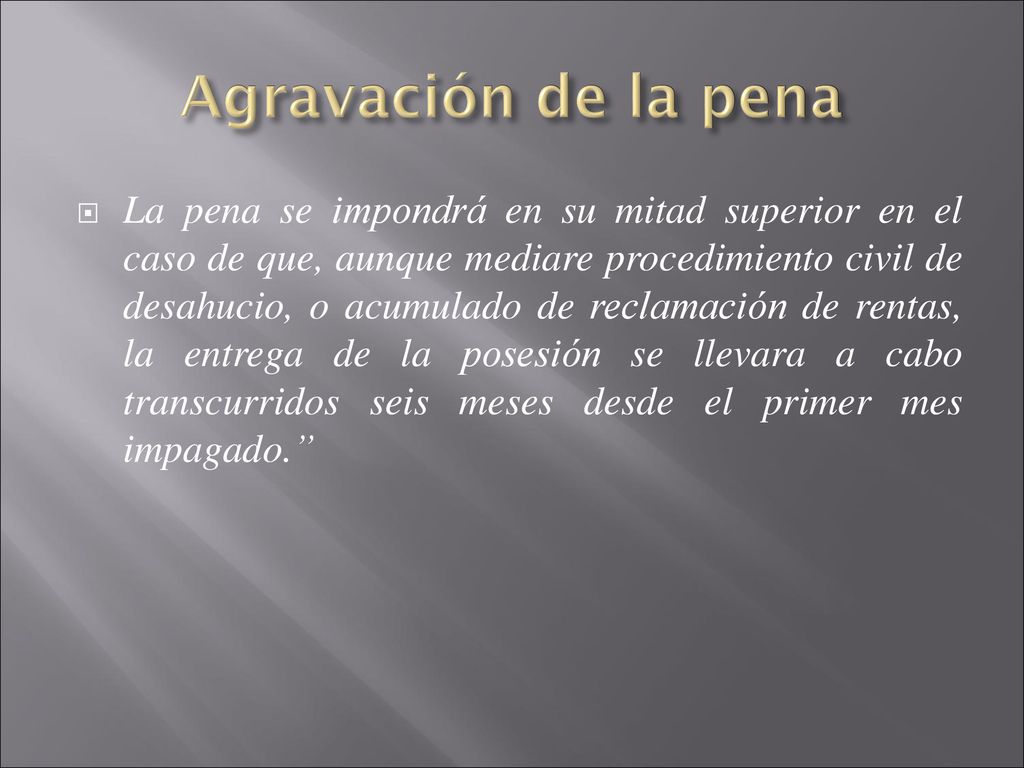 Agravación de la pena

La pena se impondrá en su mitad superior en el caso de que, aunque mediare procedimiento civil de desahucio, o acumulado de reclamación de rentas, la entrega de la posesión se llevara a cabo transcurridos seis meses desde el primer mes impagado.”